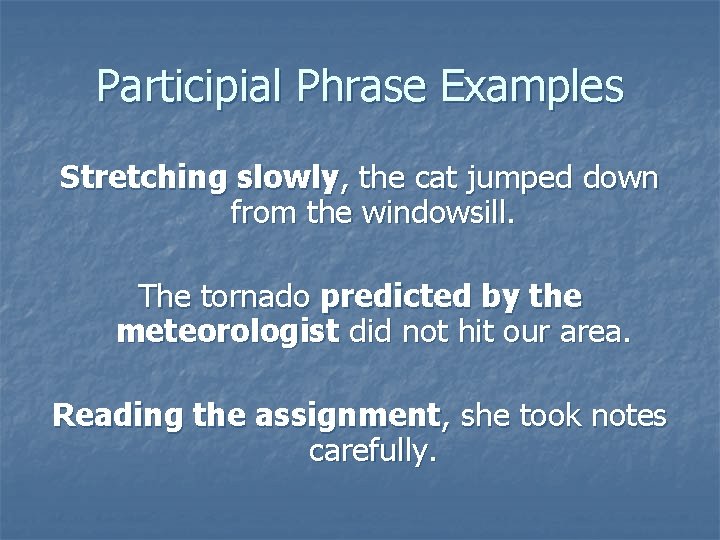 Participial Phrase Examples

Stretching slowly, the cat jumped down from the windowsill.

The tornado predicted by the meteorologist did not hit our area.

Reading the assignment, she took notes carefully.